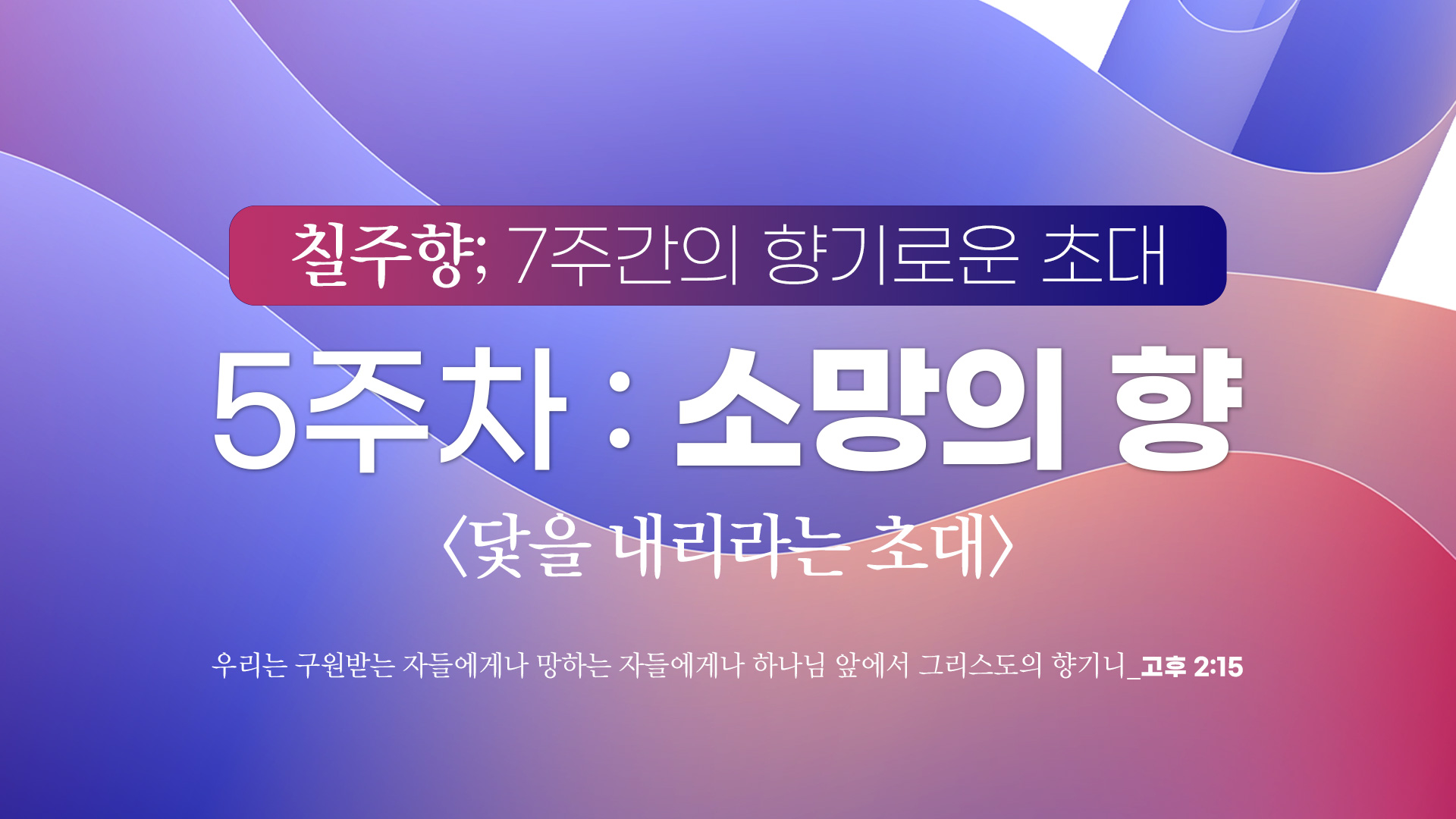 칠주향; 7주간의 향기로운 초대

5주차 : 소망의 향

〈닻을 내리라는 초대〉

우리는 구원받는 자들에게나 망하는 자들에게나 하나님 앞에서 그리스도의 향기니_고후 2:15